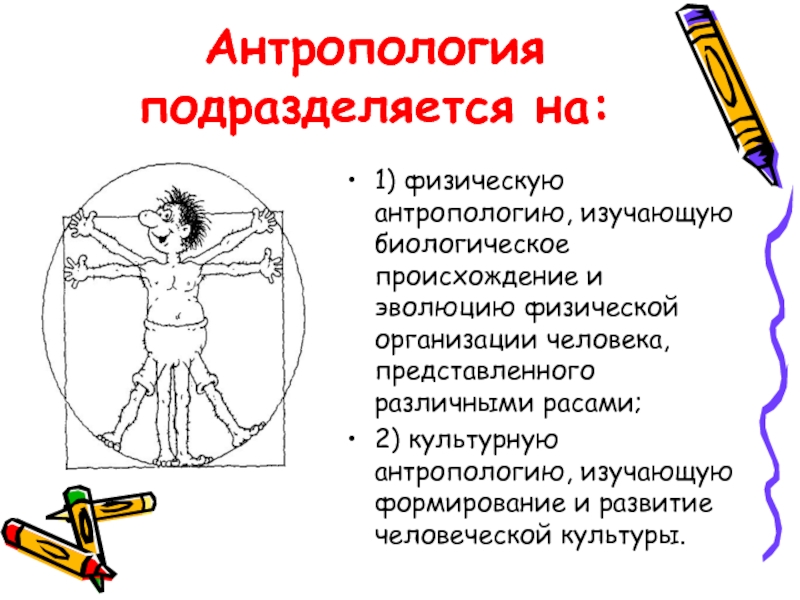 Антропология подразделяется на:

• 1) физическую антропологию, изучающую биологическое происхождение и эволюцию физической организации человека, представленного различными расами;

• 2) культурную антропологию, изучающую формирование и развитие человеческой культуры.